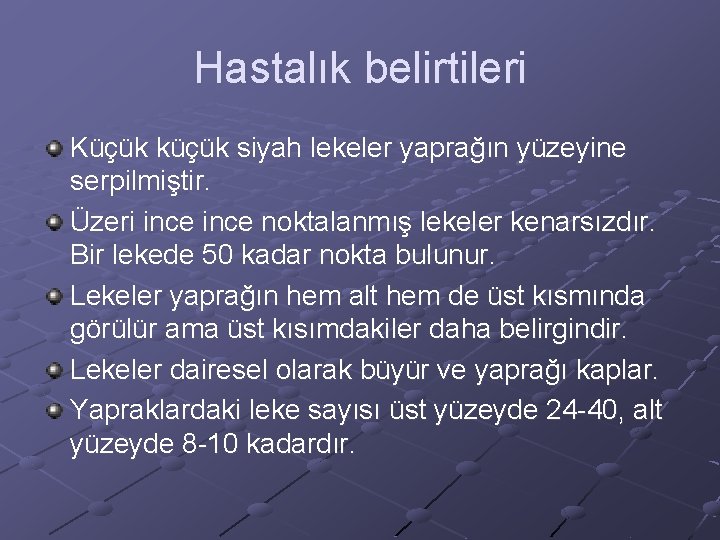 Hastalık belirtileri

Küçük küçük siyah lekeler yaprağın yüzeyine serpilmiştir.

Üzeri ince ince noktalanmış lekeler kenarsızdır. Bir lekede 50 kadar nokta bulunur.

Lekeler yaprağın hem alt hem de üst kısmında görülür ama üst kısımdakiler daha belirgindir.

Lekeler dairesel olarak büyür ve yaprağı kaplar.

Yapraklardaki leke sayısı üst yüzeyde 24-40, alt yüzeyde 8-10 kadardır.